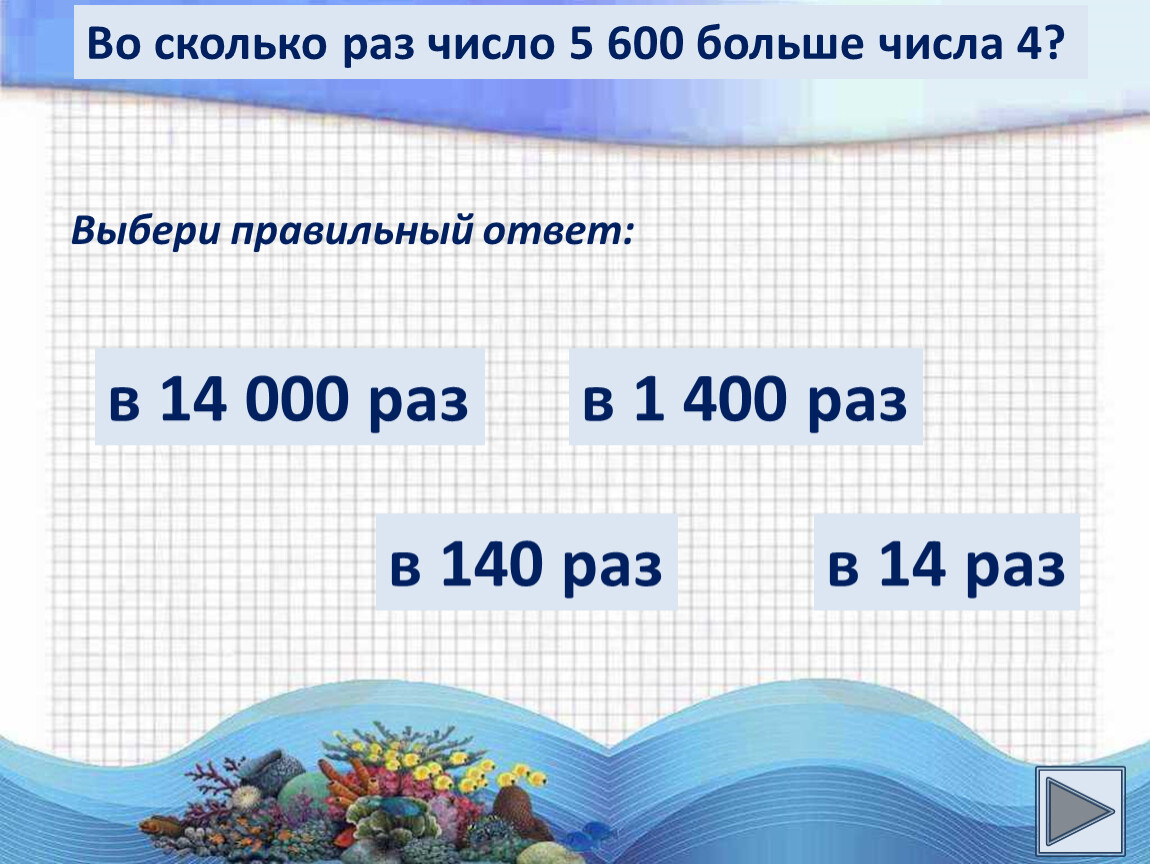 Во сколько раз число 5 600 больше числа 4?

Выбери правильный ответ:

в 14 000 раз

в 1 400 раз

в 140 раз

в 14 раз